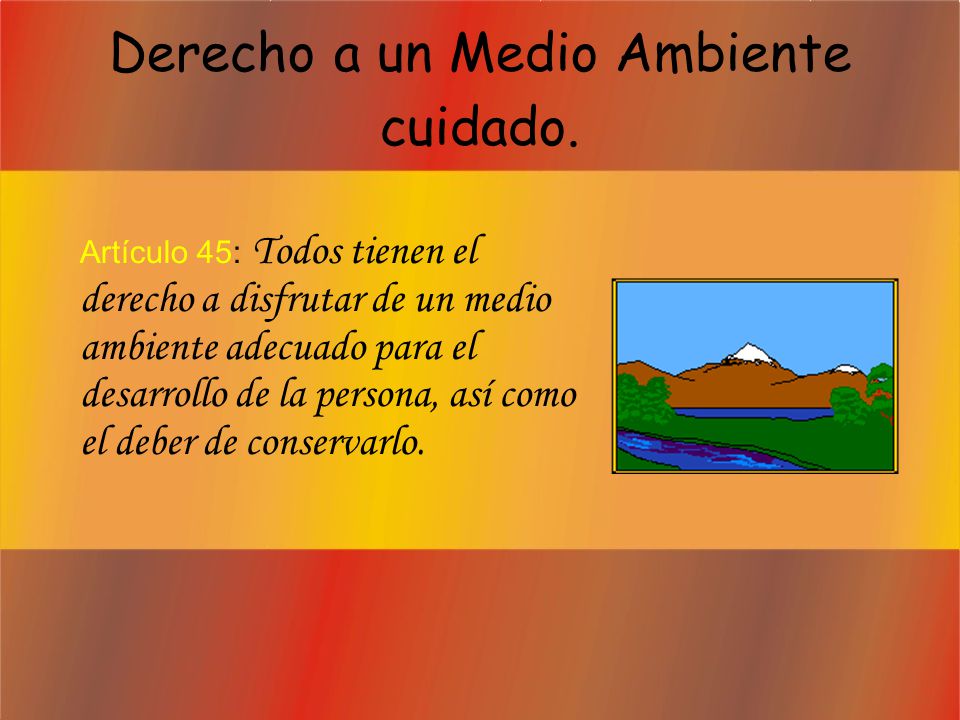 Derecho a un Medio Ambiente cuidado.

Artículo 45: Todos tienen el derecho a disfrutar de un medio ambiente adecuado para el desarrollo de la persona, así como el deber de conservarlo.